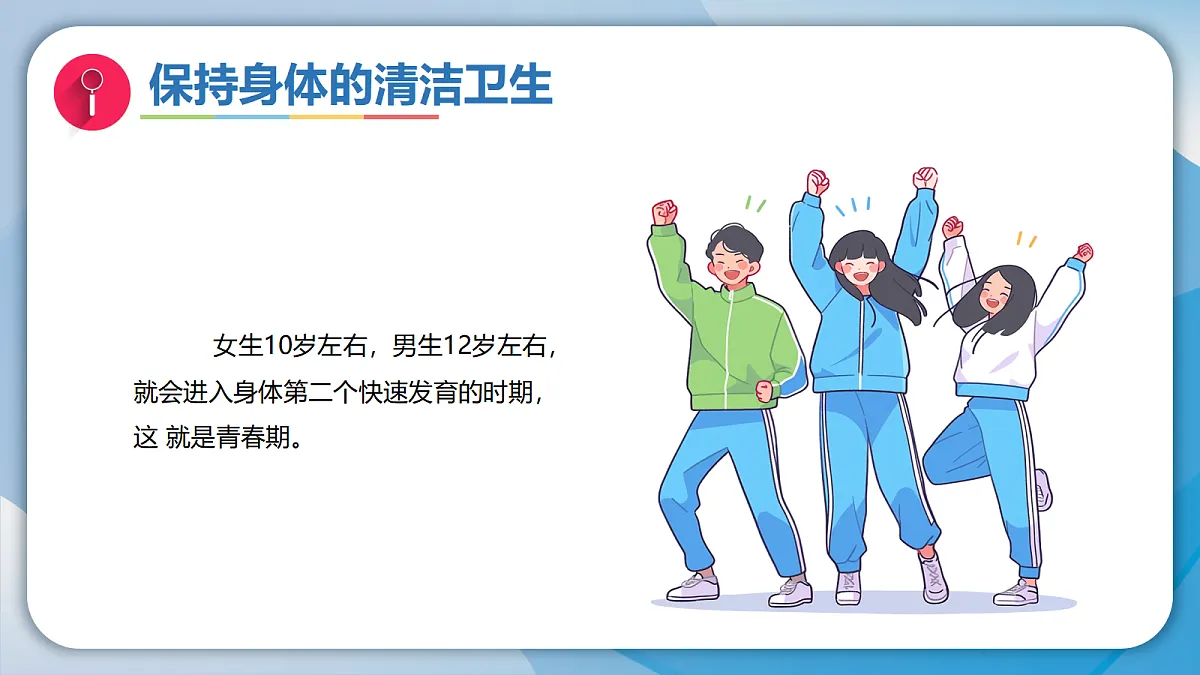 保持身体的清洁卫生

女生10岁左右，男生12岁左右，就会进入身体第二个快速发育的时期，这 就是青春期。